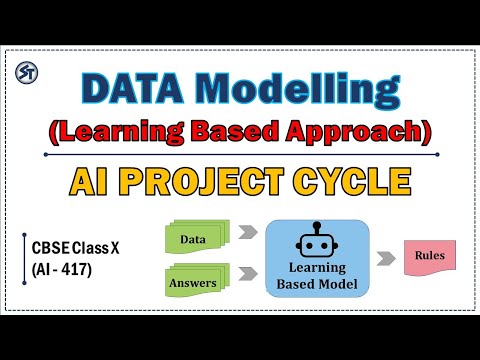 ST

DATA Modelling
(Learning Based Approach)

AI PROJECT CYCLE

CBSE Class X
(AI - 417)

Data

Answers

Learning Based Model

Rules